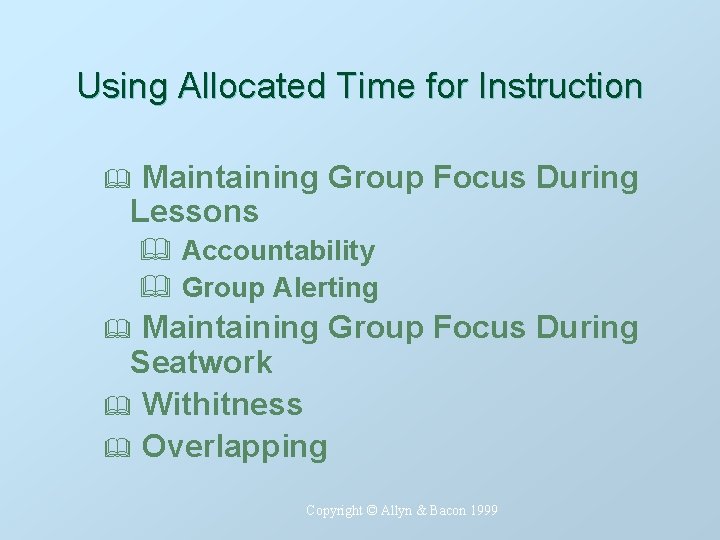 Using Allocated Time for Instruction

Maintaining Group Focus During Lessons

Accountability

Group Alerting

Maintaining Group Focus During Seatwork

Withitness

Overlapping

Copyright © Allyn & Bacon 1999